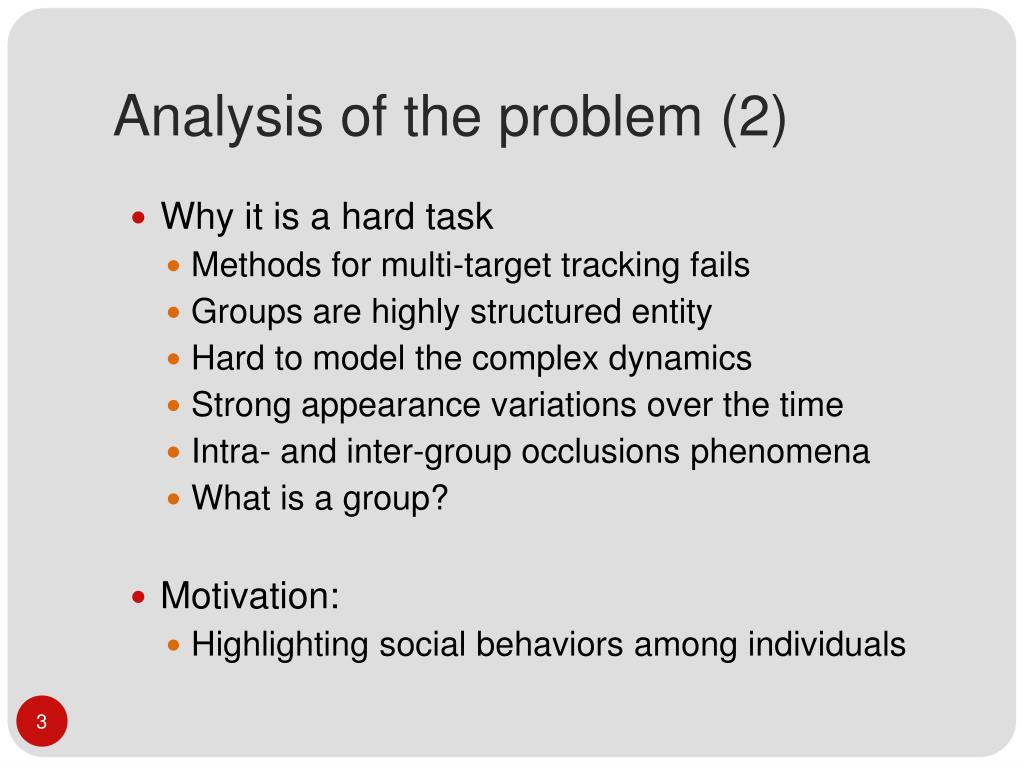 Analysis of the problem (2)

- Why it is a hard task
  - Methods for multi-target tracking fails
  - Groups are highly structured entity
  - Hard to model the complex dynamics
  - Strong appearance variations over the time
  - Intra- and inter-group occlusions phenomena
  - What is a group?

- Motivation:
  - Highlighting social behaviors among individuals

3